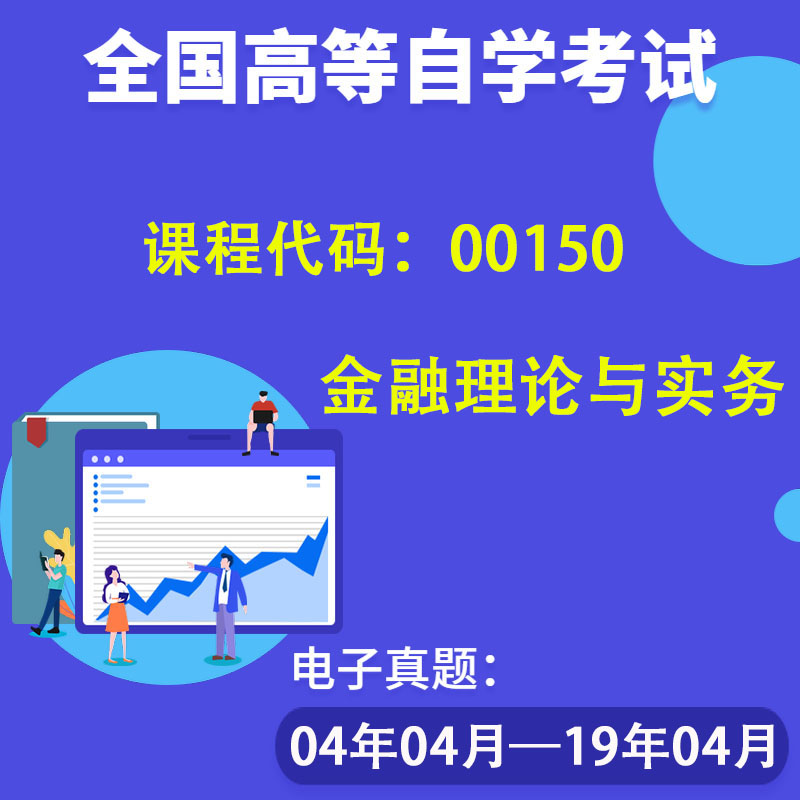 全国高等自学考试

课程代码：00150

金融理论与实务

电子真题：

04年04月—19年04月